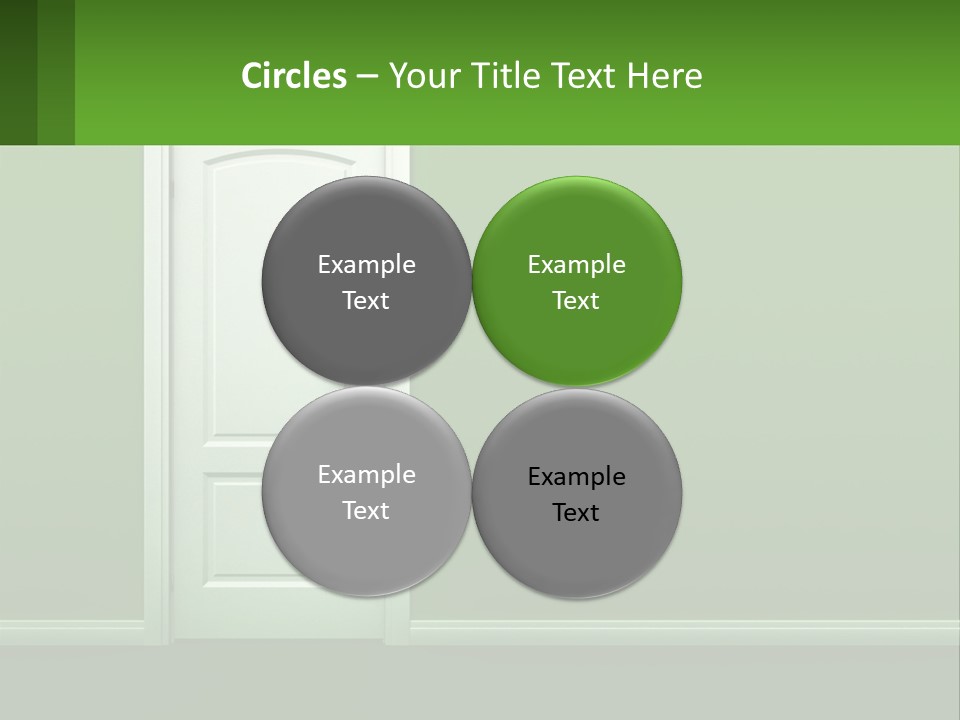 Circles – Your Title Text Here

Example Text

Example Text

Example Text

Example Text